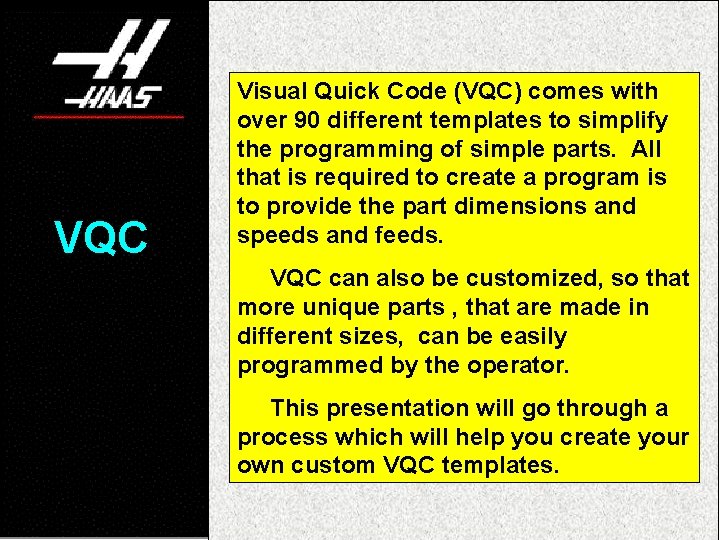 HAAS

VQC

Visual Quick Code (VQC) comes with over 90 different templates to simplify the programming of simple parts. All that is required to create a program is to provide the part dimensions and speeds and feeds.

VQC can also be customized, so that more unique parts , that are made in different sizes, can be easily programmed by the operator.

This presentation will go through a process which will help you create your own custom VQC templates.